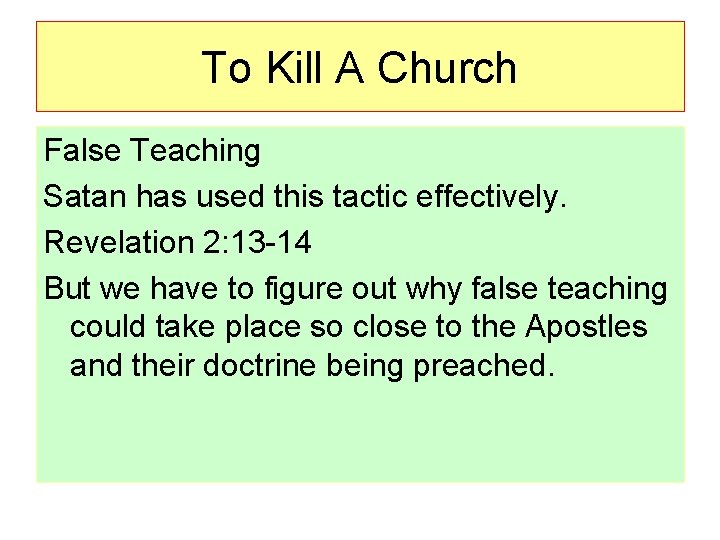 To Kill A Church

False Teaching

Satan has used this tactic effectively.

Revelation 2:13-14

But we have to figure out why false teaching could take place so close to the Apostles and their doctrine being preached.